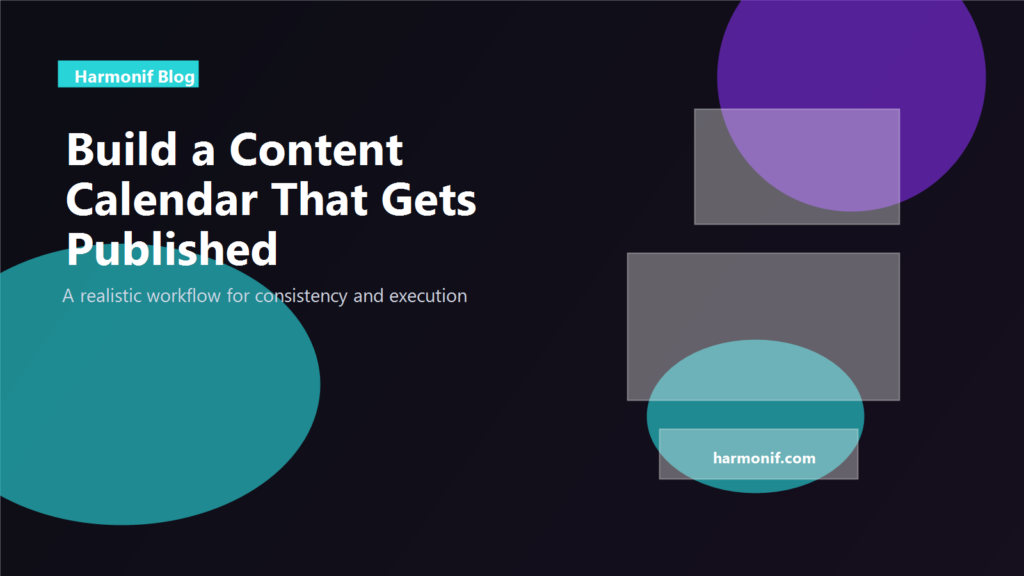 Harmonif Blog

Build a Content Calendar That Gets Published

A realistic workflow for consistency and execution

harmonif.com